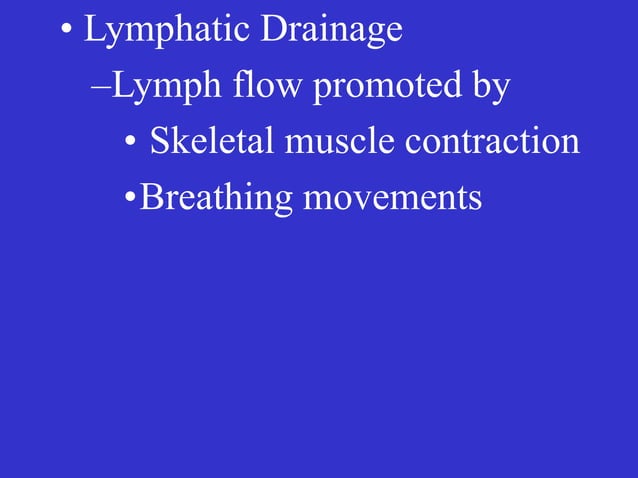 • Lymphatic Drainage

–Lymph flow promoted by

• Skeletal muscle contraction

•Breathing movements